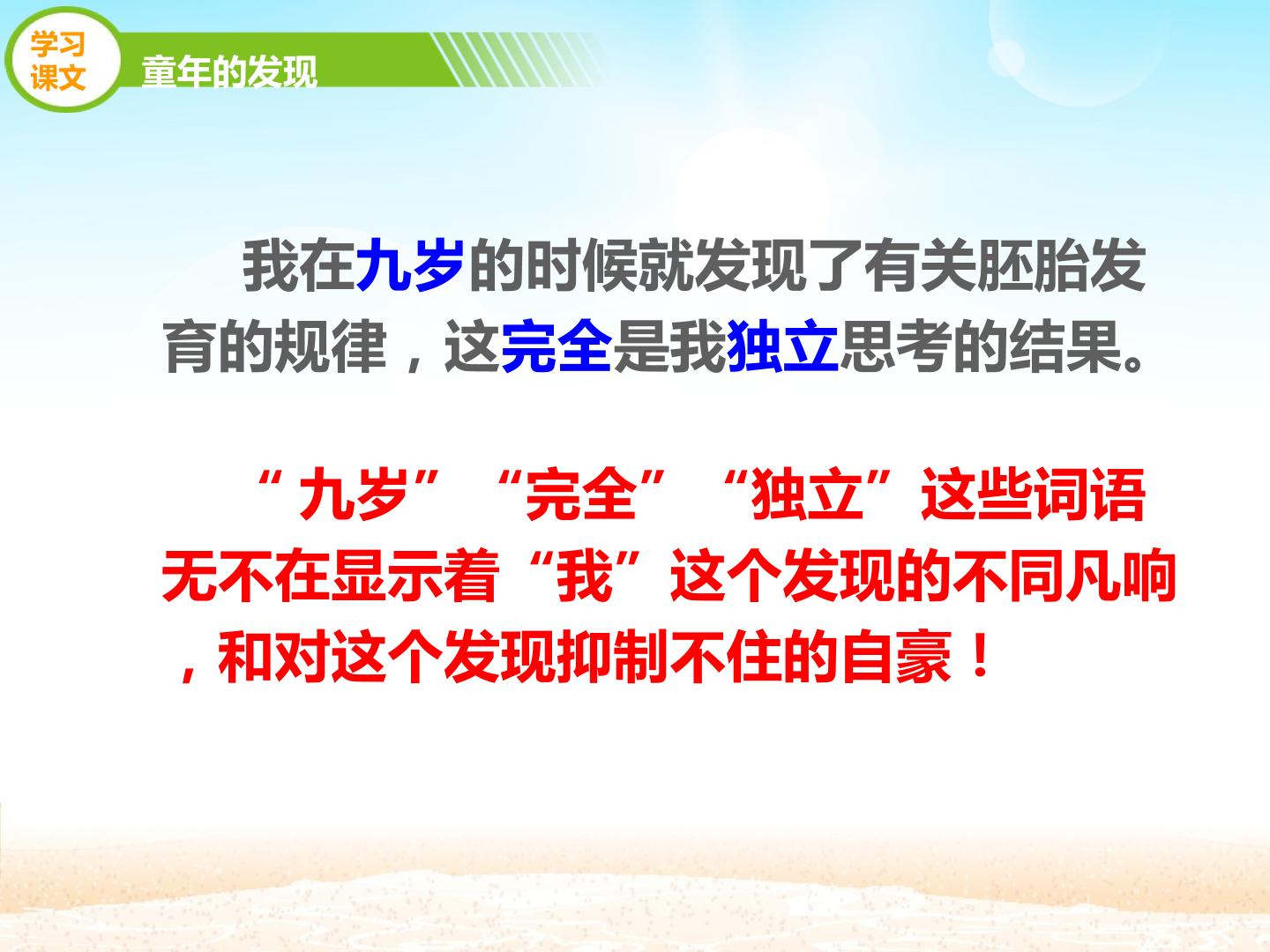 学习课文

童年的发现

我在九岁的时候就发现了有关胚胎发育的规律，这完全是我独立思考的结果。

“九岁”“完全”“独立”这些词语无不在显示着“我”这个发现的不同凡响，和对这个发现抑制不住的自豪！